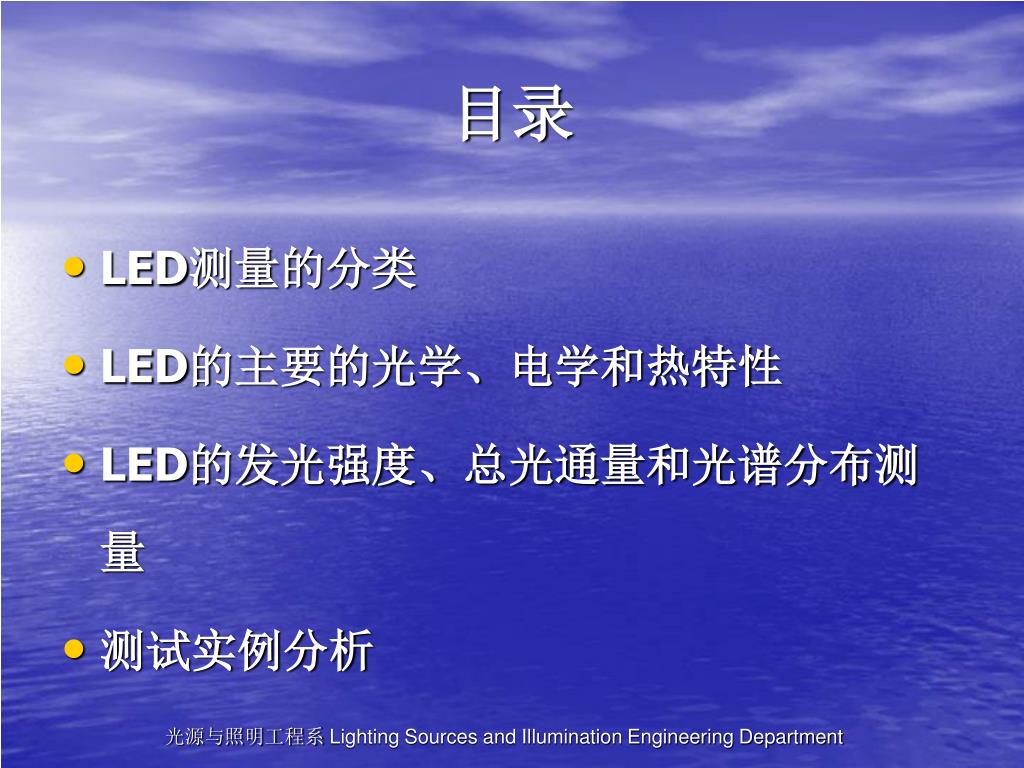 目录

• LED测量的分类

• LED的主要的光学、电学和热特性

• LED的发光强度、总光通量和光谱分布测量

• 测试实例分析

光源与照明工程系 Lighting Sources and Illumination Engineering Department